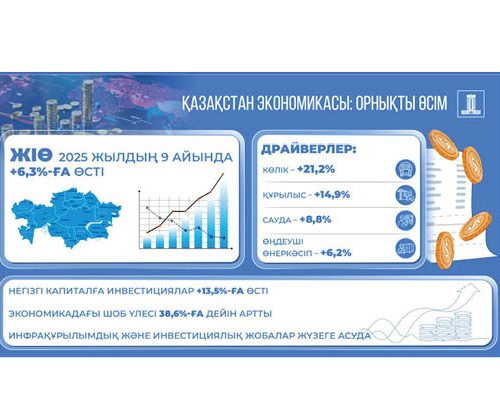 ҚАЗАҚСТАН ЭКОНОМИКАСЫ: ОРНЫҚТЫ ӨСІМ

ЖІӨ 2025 ЖЫЛДЫҢ 9 АЙЫНДА +6,3%-ҒА ӨСТІ

ДРАЙВЕРЛЕР:

КӨЛІК – +21,2%

ҚҰРЫЛЫС – +14,9%

САУДА – +8,8%

ӨҢДЕУШІ ӨНЕРКӘСІП – +6,2%

НЕГІЗГІ КАПИТАЛҒА ИНВЕСТИЦИЯЛАР +13,5%-ҒА ӨСТІ

ЭКОНОМИКАДАҒЫ ШОБ ҮЛЕСІ 38,6%-ҒА ДЕЙІН АРТТЫ

ИНФРАҚҰРЫЛЫМДЫҚ ЖӘНЕ ИНВЕСТИЦИЯЛЫҚ ЖОБАЛАР ЖҮЗЕГЕ АСУДА